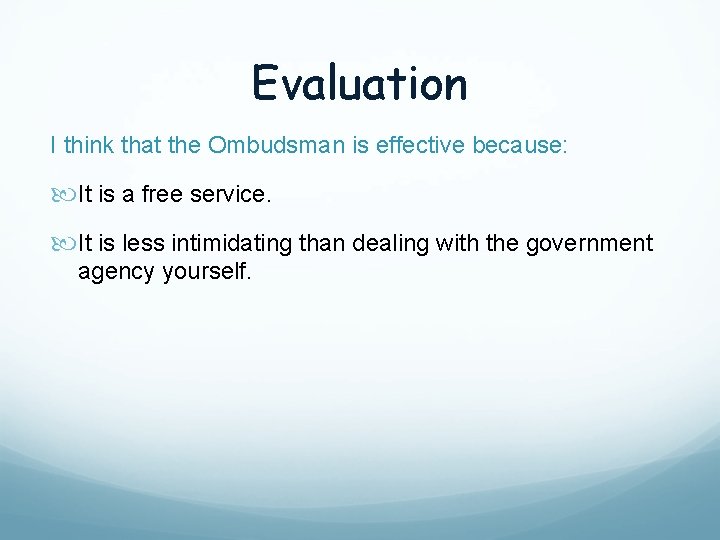 Evaluation

I think that the Ombudsman is effective because:

It is a free service.

It is less intimidating than dealing with the government agency yourself.